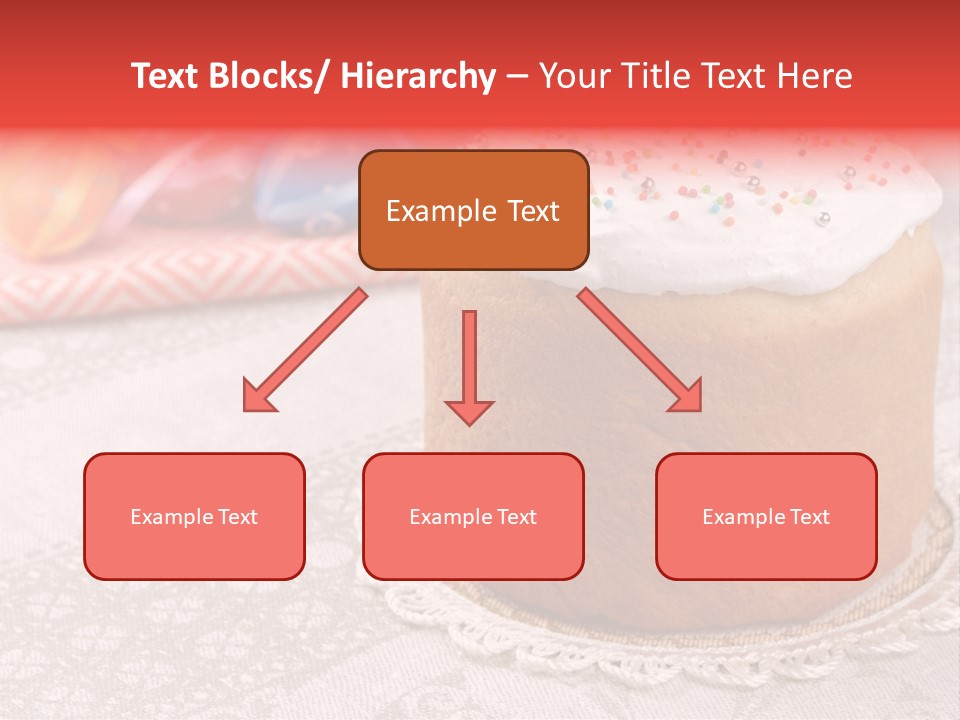 Text Blocks/ Hierarchy – Your Title Text Here

Example Text

Example Text

Example Text

Example Text